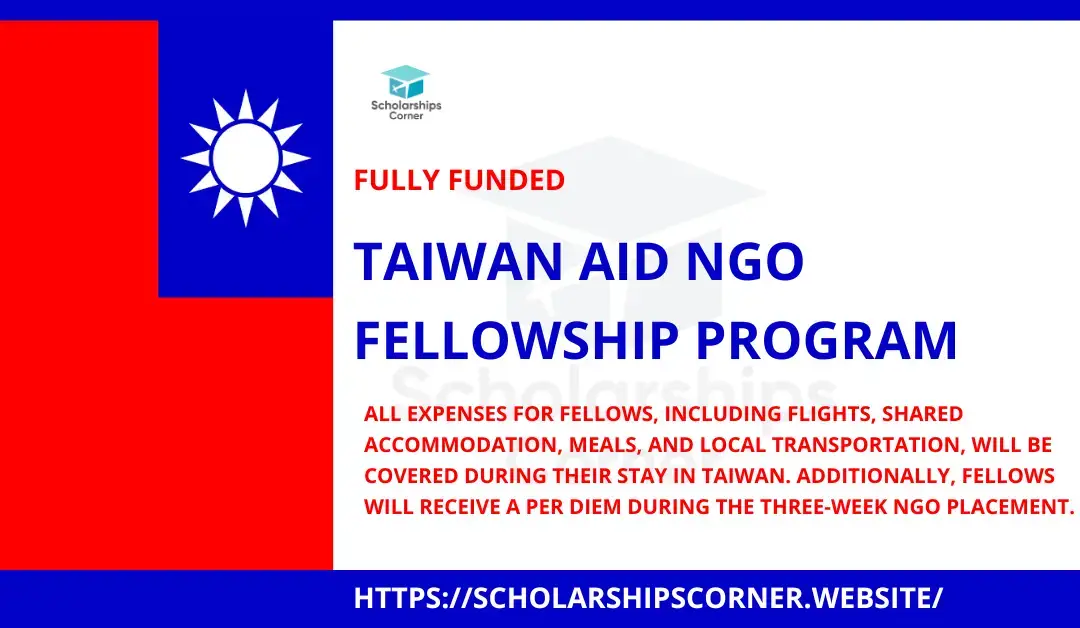 Scholarships Corner

FULLY FUNDED

TAIWAN AID NGO FELLOWSHIP PROGRAM

Scholarships

ALL EXPENSES FOR FELLOWS, INCLUDING FLIGHTS, SHARED ACCOMMODATION, MEALS, AND LOCAL TRANSPORTATION, WILL BE COVERED DURING THEIR STAY IN TAIWAN. ADDITIONALLY, FELLOWS WILL RECEIVE A PER DIEM DURING THE THREE-WEEK NGO PLACEMENT.

HTTPS://SCHOLARSHIPSCORNER.WEBSITE/